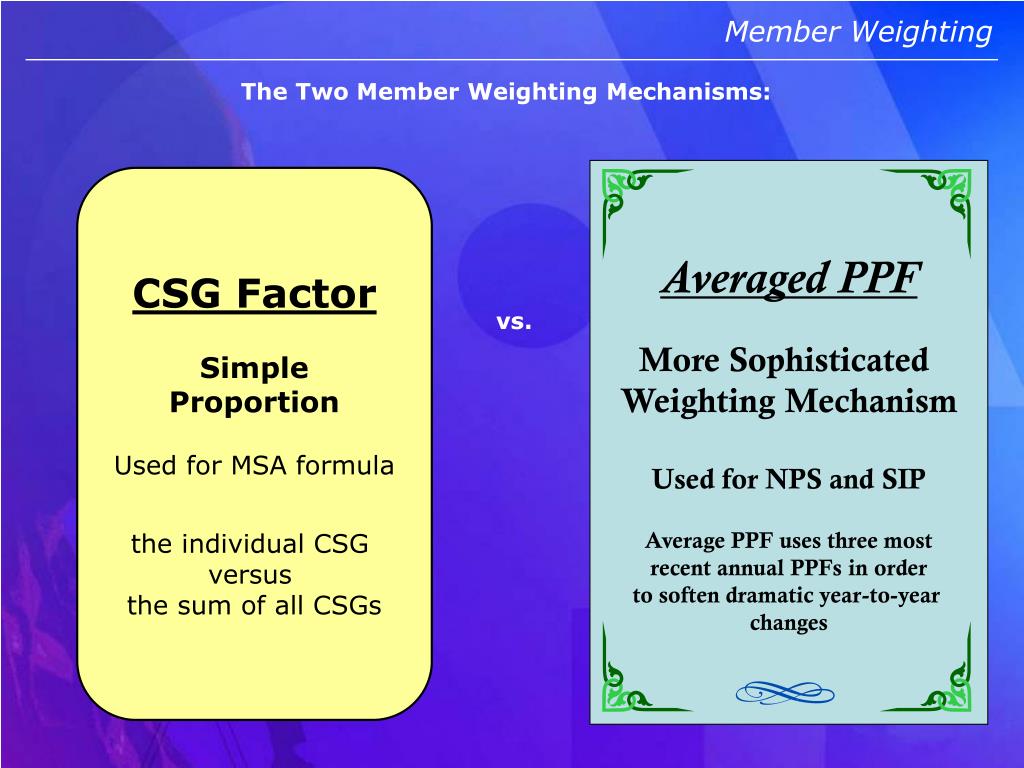 Member Weighting

The Two Member Weighting Mechanisms:

CSG Factor

Simple Proportion

Used for MSA formula

the individual CSG versus the sum of all CSGs

vs.

Averaged PPF

More Sophisticated Weighting Mechanism

Used for NPS and SIP

Average PPF uses three most recent annual PPFs in order to soften dramatic year-to-year changes